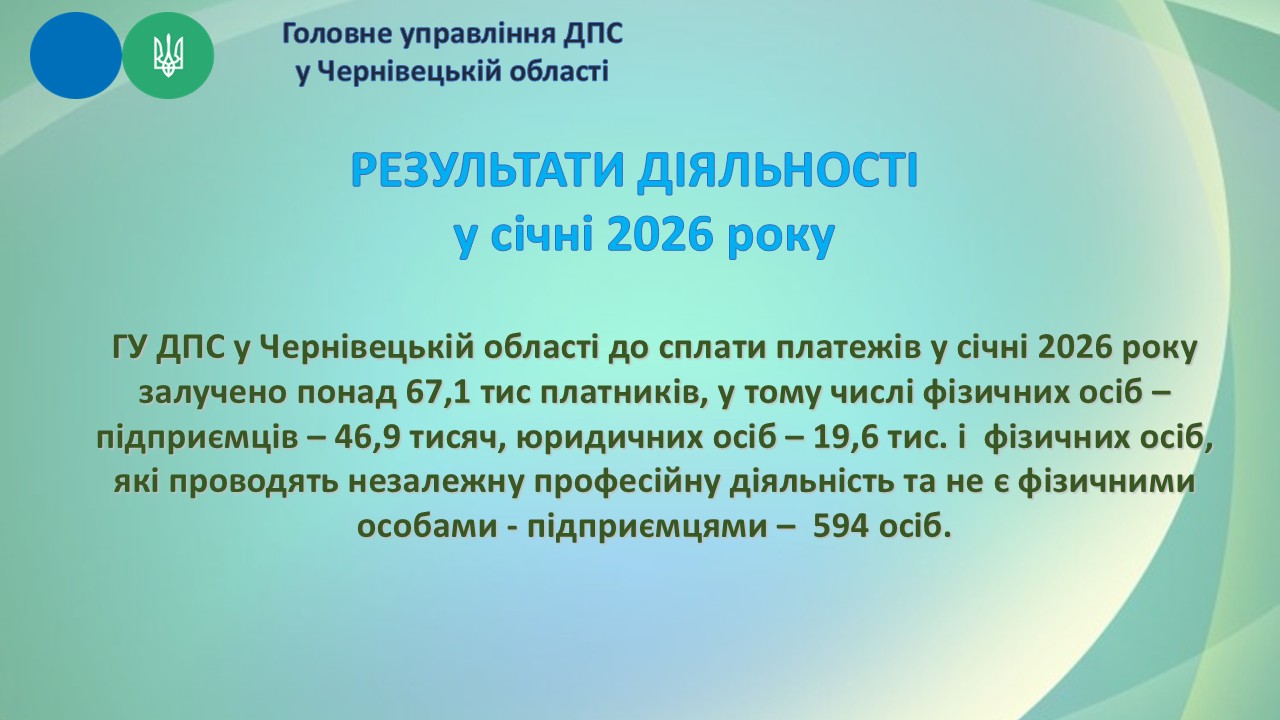 Головне управління ДПС
у Чернівецькій області

РЕЗУЛЬТАТИ ДІЯЛЬНОСТІ
у січні 2026 року

ГУ ДПС у Чернівецькій області до сплати платежів у січні 2026 року залучено понад 67,1 тис платників, у тому числі фізичних осіб – підприємців – 46,9 тисяч, юридичних осіб – 19,6 тис. і фізичних осіб, які проводять незалежну професійну діяльність та не є фізичними особами - підприємцями – 594 осіб.